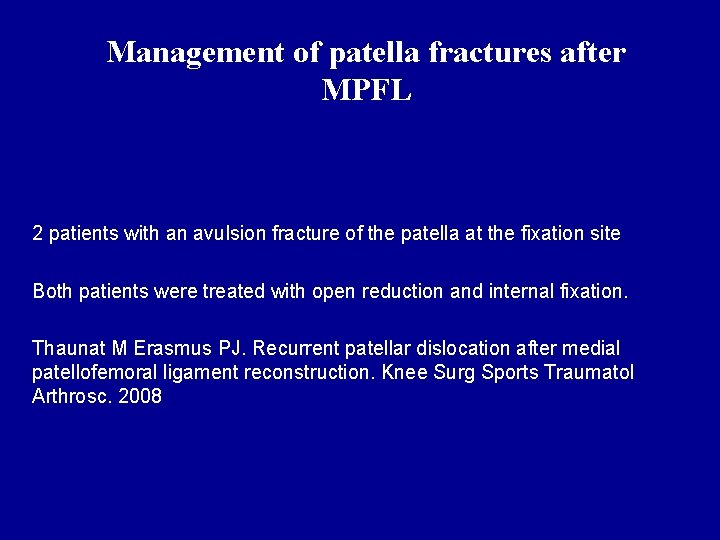 Management of patella fractures after MPFL

2 patients with an avulsion fracture of the patella at the fixation site

Both patients were treated with open reduction and internal fixation.

Thaunat M Erasmus PJ. Recurrent patellar dislocation after medial patellofemoral ligament reconstruction. Knee Surg Sports Traumatol Arthrosc. 2008